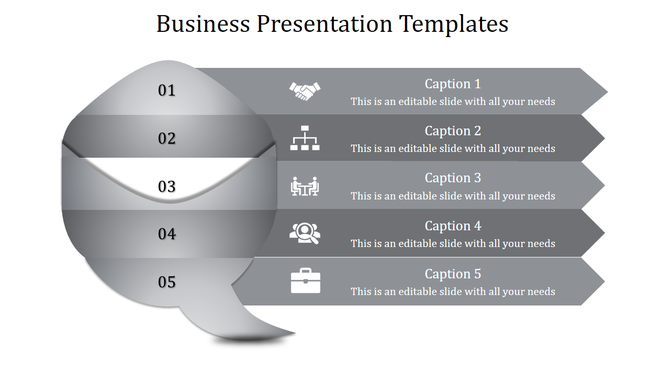 Business Presentation Templates

01

Caption 1
This is an editable slide with all your needs

02

Caption 2
This is an editable slide with all your needs

03

Caption 3
This is an editable slide with all your needs

04

Caption 4
This is an editable slide with all your needs

05

Caption 5
This is an editable slide with all your needs